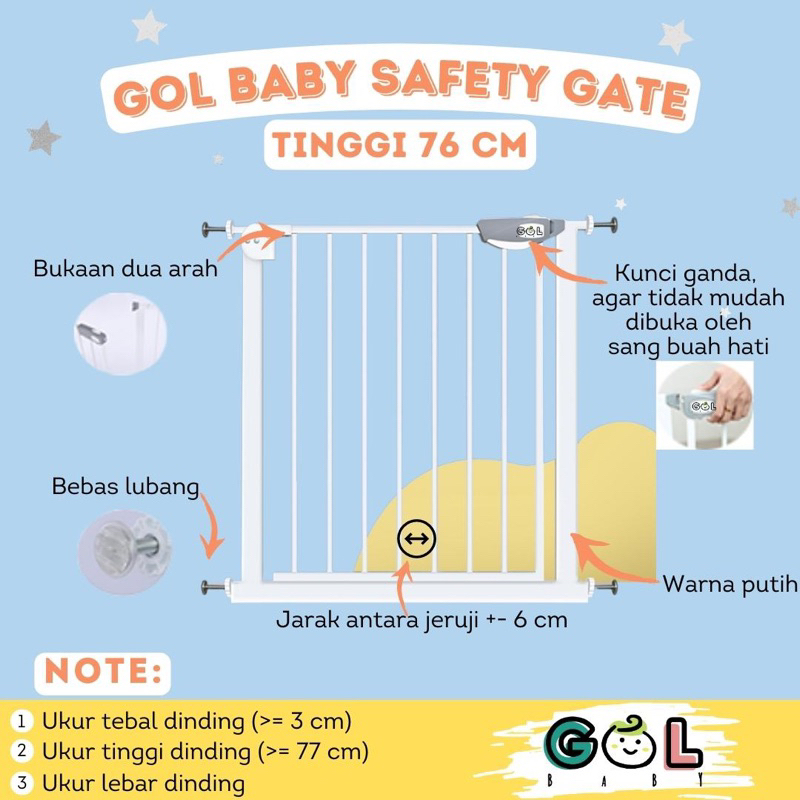 GOL BABY SAFETY GATE

TINGGI 76 CM

Bukaan dua arah

GOL

Kunci ganda, agar tidak mudah dibuka oleh sang buah hati

GOL

Bebas lubang

Warna putih

Jarak antara jeruji +- 6 cm

NOTE:

1 Ukur tebal dinding (>= 3 cm)
2 Ukur tinggi dinding (>= 77 cm)
3 Ukur lebar dinding

GOL
BABY